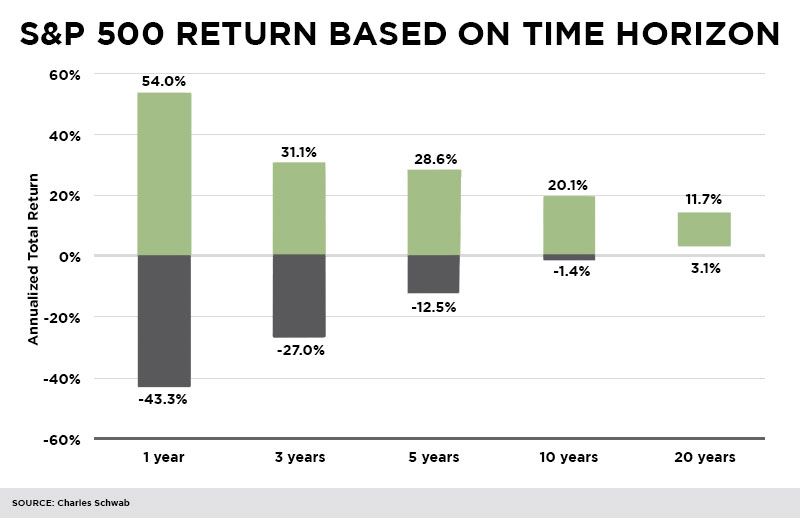 S&P 500 RETURN BASED ON TIME HORIZON

Annualized Total Return

60%
40%
20%
0%
-20%
-40%
-60%

54.0%
-43.3%
31.1%
-27.0%
28.6%
-12.5%
20.1%
-1.4%
11.7%
3.1%

1 year
3 years
5 years
10 years
20 years

SOURCE: Charles Schwab